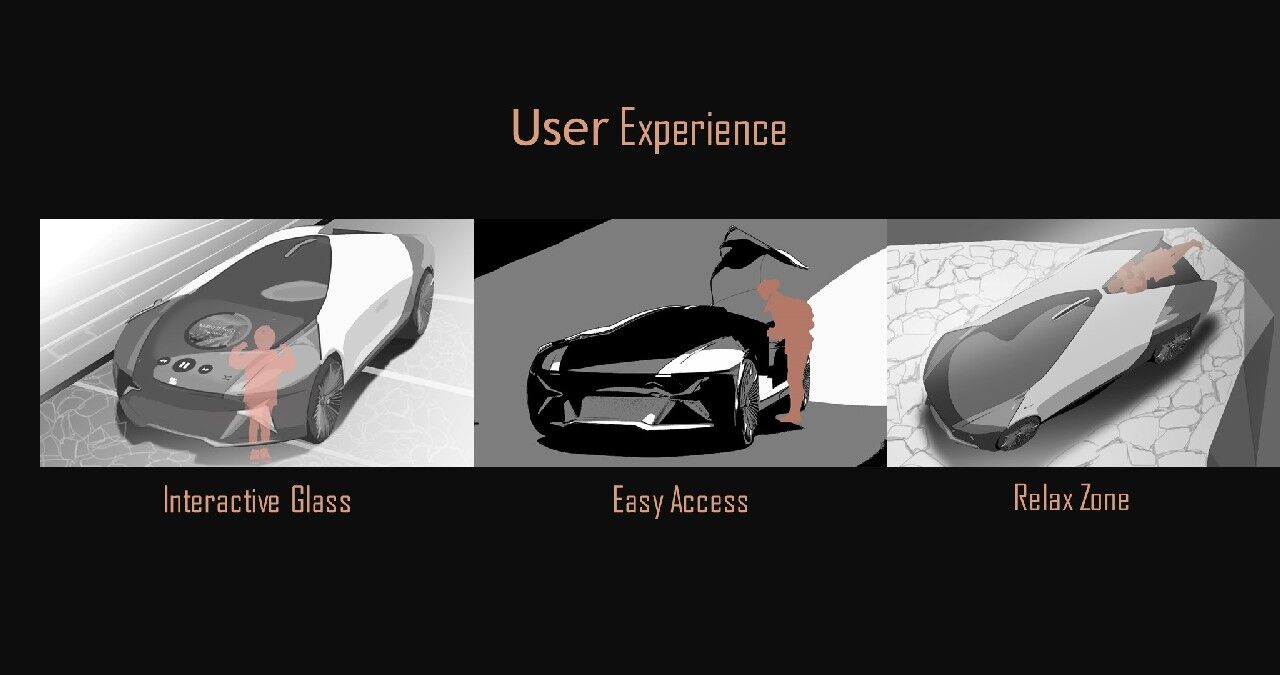 User Experience

Interactive Glass

Easy Access

Relax Zone